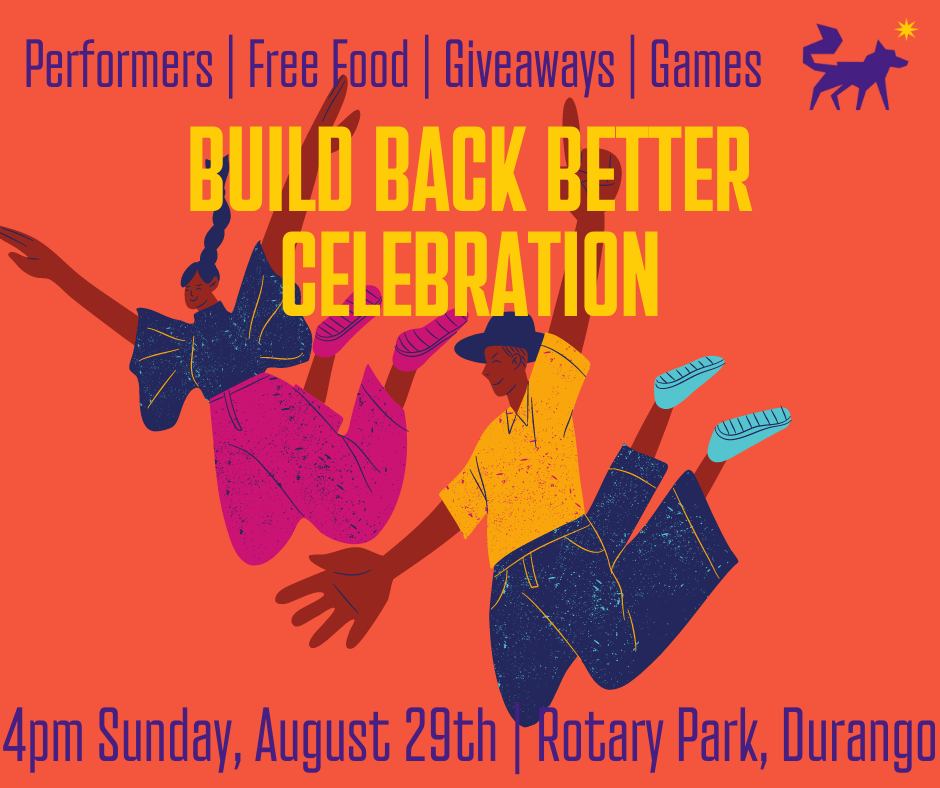 Performers | Free Food | Giveaways | Games

BUILD BACK BETTER CELEBRATION

4pm Sunday, August 29th | Rotary Park, Durango